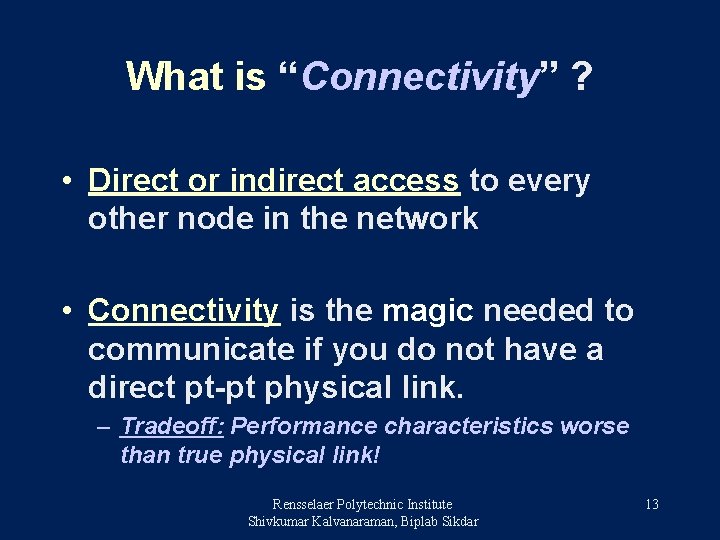 What is “Connectivity” ?

• Direct or indirect access to every other node in the network

• Connectivity is the magic needed to communicate if you do not have a direct pt-pt physical link.

– Tradeoff: Performance characteristics worse than true physical link!

Rensselaer Polytechnic Institute
Shivkumar Kalvanaraman, Biplab Sikdar

13